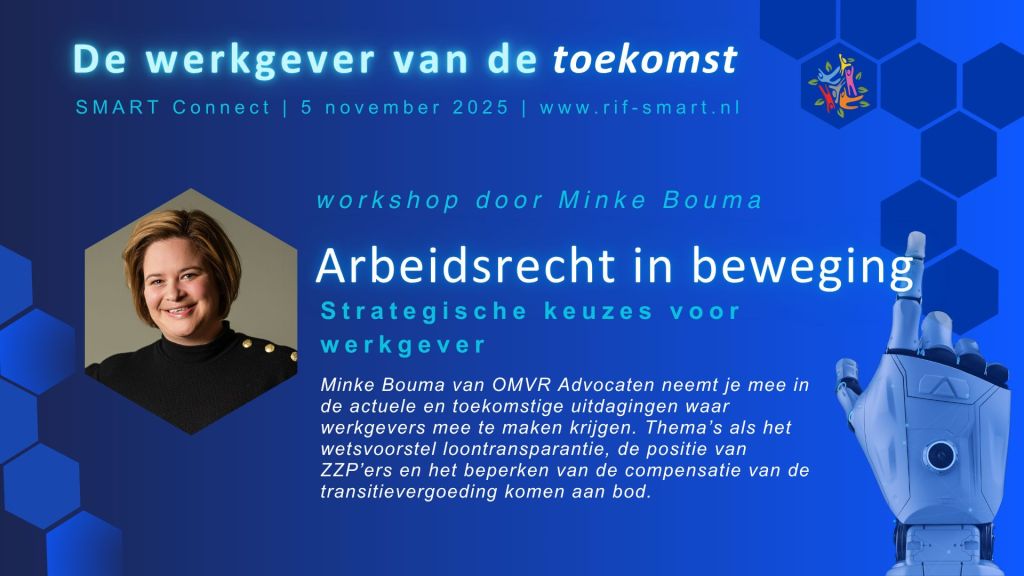 De werkgever van de toekomst

SMART Connect | 5 november 2025 | www.rif-smart.nl

workshop door Minke Bouma

Arbeidsrecht in beweging

Strategische keuzes voor werkgever

Minke Bouma van OMVR Advocaten neemt je mee in de actuele en toekomstige uitdagingen waar werkgevers mee te maken krijgen. Thema's als het wetsvoorstel loontransparantie, de positie van ZZP'ers en het beperken van de compensatie van de transitievergoeding komen aan bod.